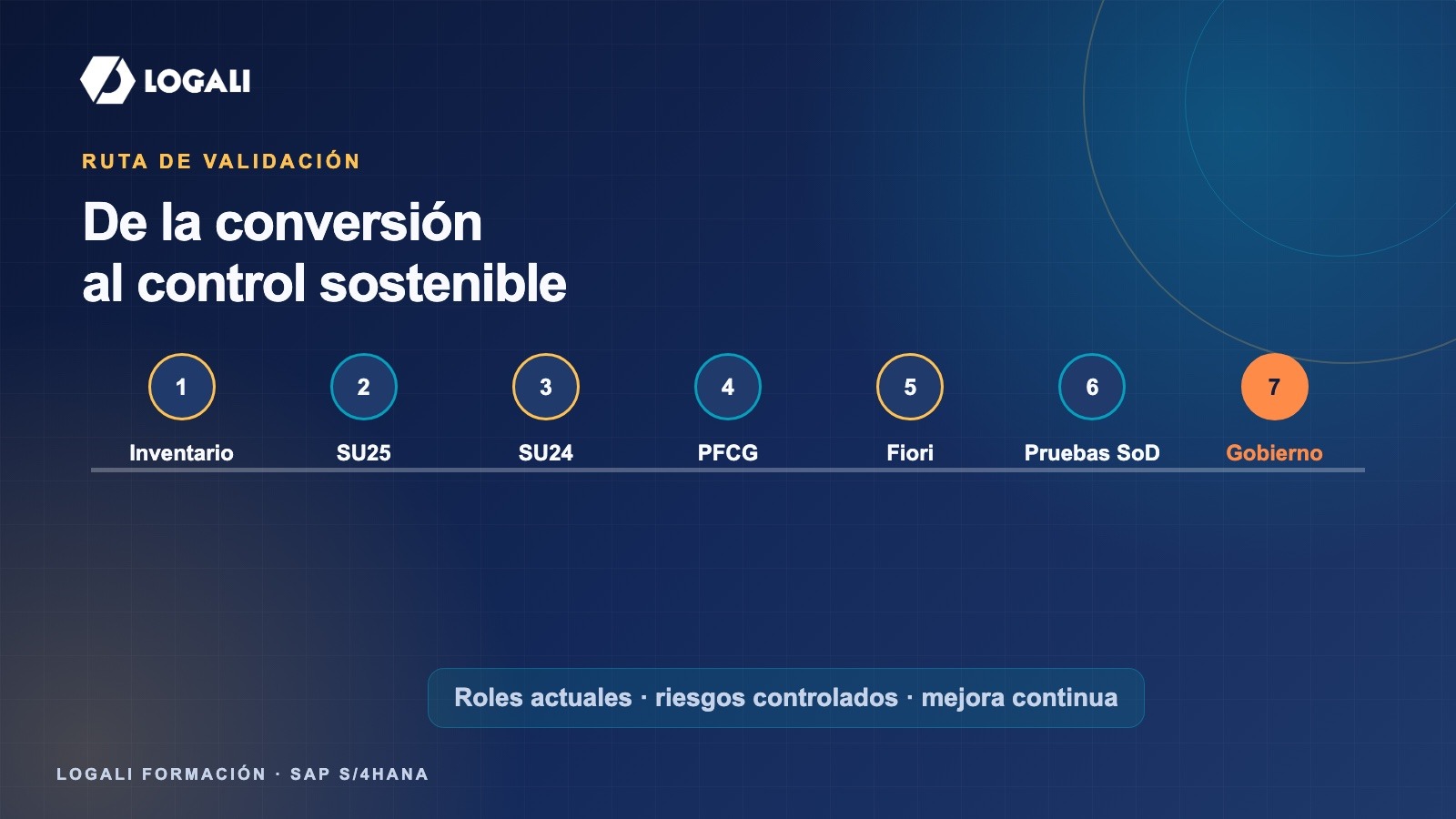 LOGALI

RUTA DE VALIDACIÓN

De la conversión
al control sostenible

1
Inventario

2
SU25

3
SU24

4
PFCG

5
Fiori

6
Pruebas SoD

7
Gobierno

Roles actuales · riesgos controlados · mejora continua

LOGALI FORMACIÓN · SAP S/4HANA